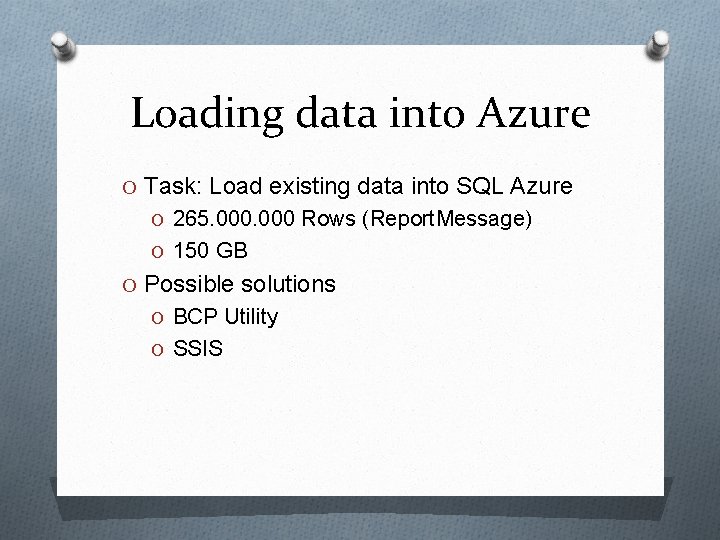 Loading data into Azure

Task: Load existing data into SQL Azure
265.000.000 Rows (ReportMessage)
150 GB

Possible solutions
BCP Utility
SSIS